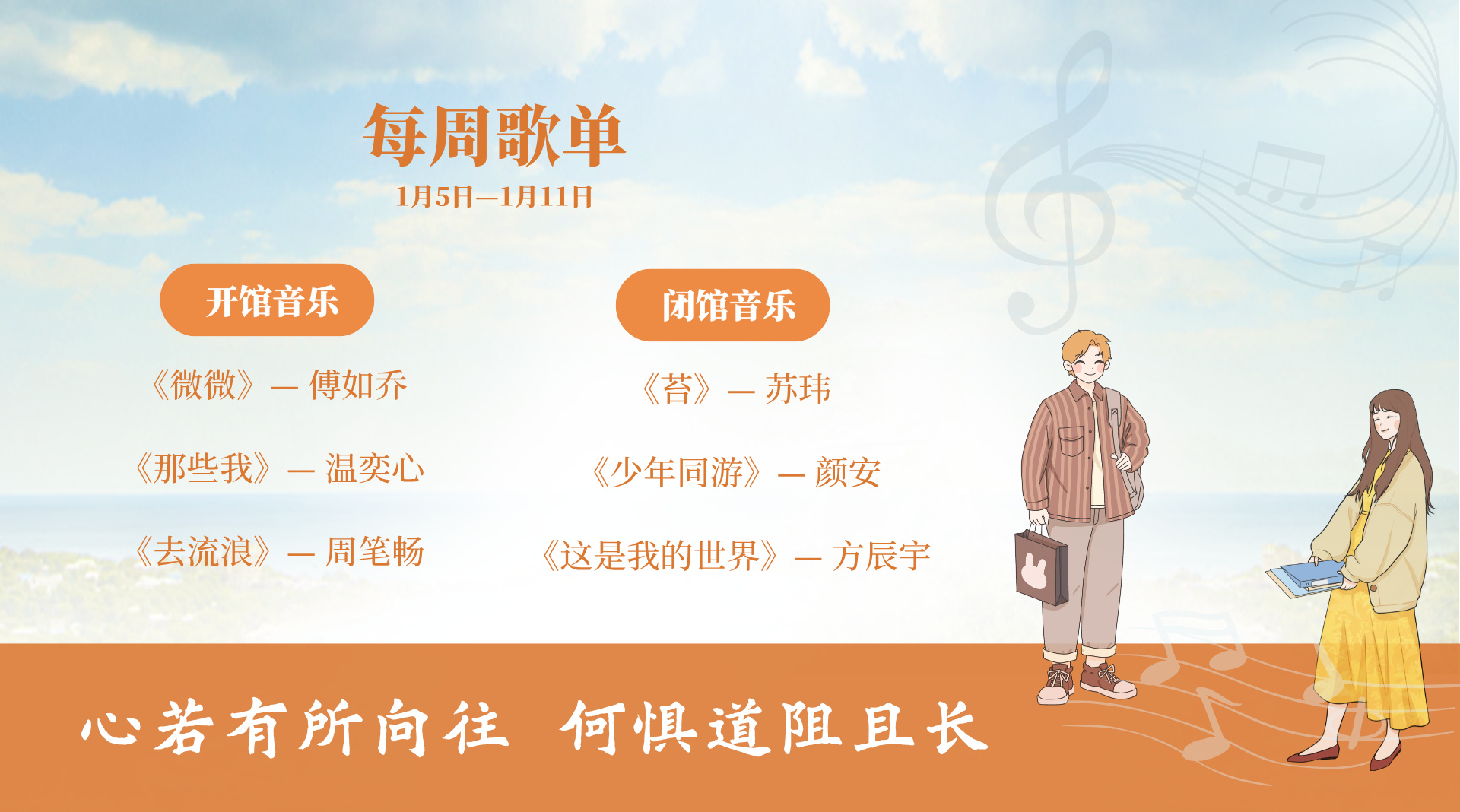 每周歌单

1月5日—1月11日

开馆音乐

《微微》— 傅如乔

《那些我》— 温奕心

《去流浪》— 周笔畅

闭馆音乐

《苔》— 苏玮

《少年同游》— 颜安

《这是我的世界》— 方辰宇

心若有所向往 何惧道阻且长